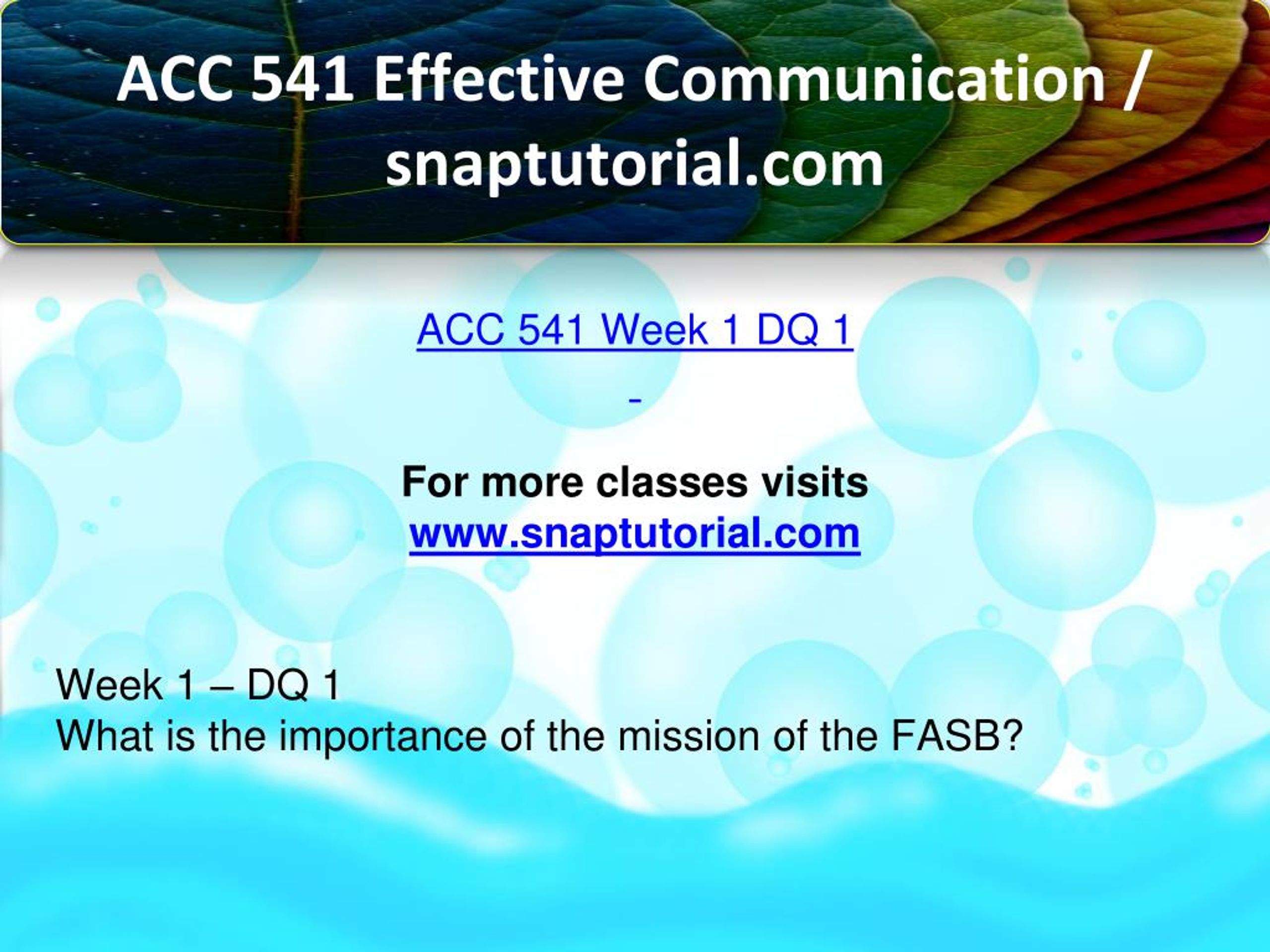 ACC 541 Effective Communication / snaptutorial.com

ACC 541 Week 1 DQ 1

-

For more classes visits
www.snaptutorial.com

Week 1 – DQ 1
What is the importance of the mission of the FASB?